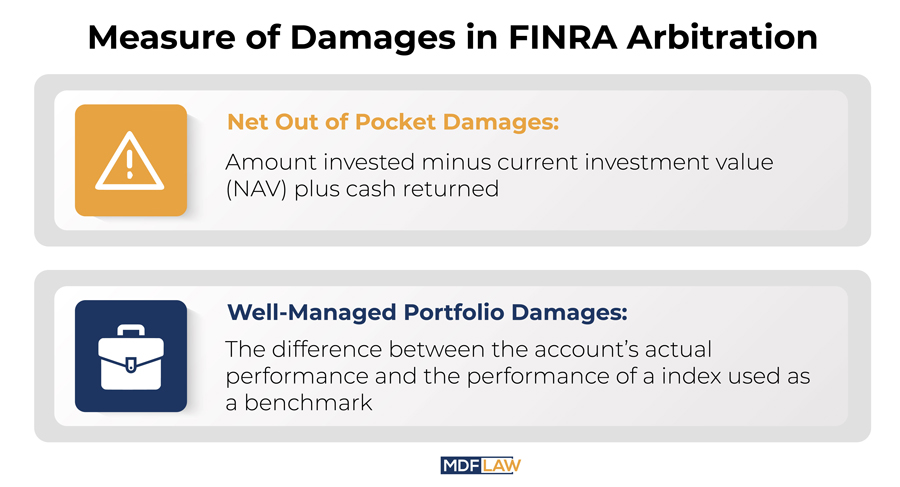 Measure of Damages in FINRA Arbitration

Net Out of Pocket Damages:

Amount invested minus current investment value (NAV) plus cash returned

Well-Managed Portfolio Damages:

The difference between the account's actual performance and the performance of a index used as a benchmark

MDF LAW